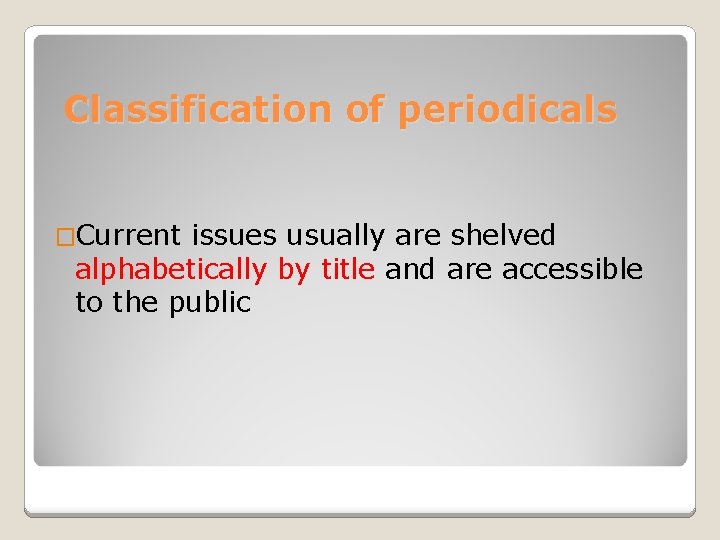 Classification of periodicals

□Current issues usually are shelved alphabetically by title and are accessible to the public